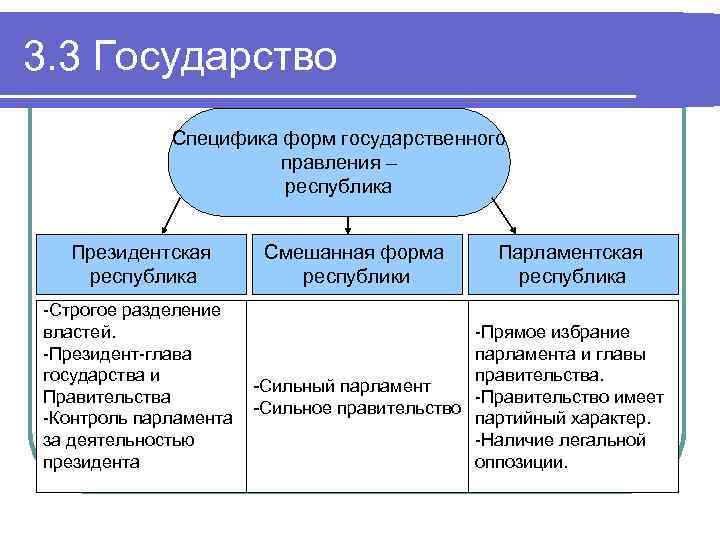 3.3 Государство

Специфика форм государственного правления – республика

| Президентская республика | Смешанная форма республики | Парламентская республика |
|---|---|---|
| -Строгое разделение властей. -Президент-глава государства и Правительства -Контроль парламента за деятельностью президента | -Сильный парламент -Сильное правительство | -Прямое избрание парламента и главы правительства. -Правительство имеет партийный характер. -Наличие легальной оппозиции. |